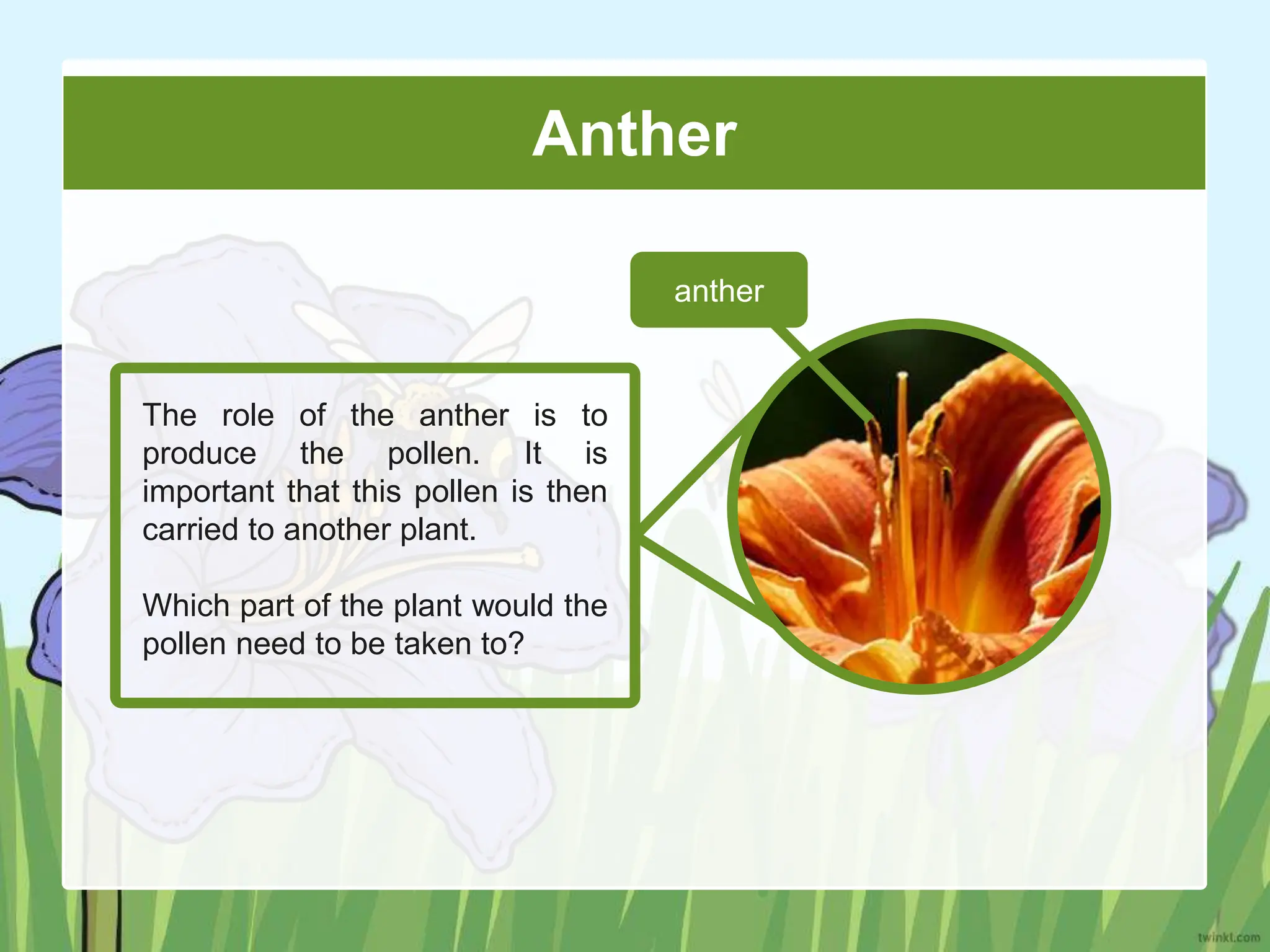 Anther

anther

The role of the anther is to produce the pollen. It is important that this pollen is then carried to another plant.

Which part of the plant would the pollen need to be taken to?

twinkl.com